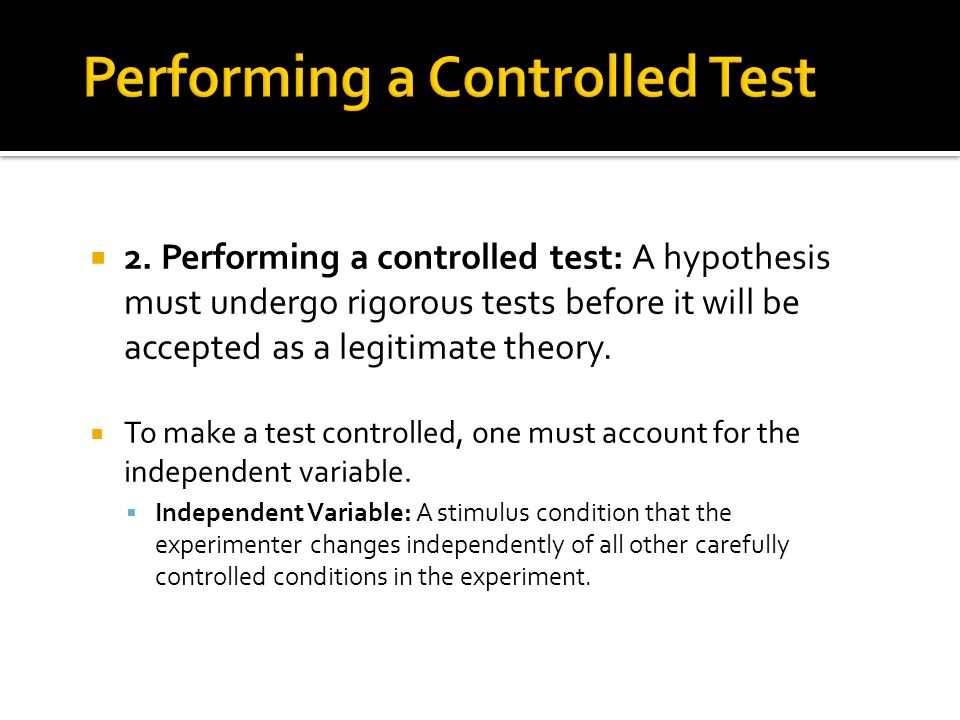 Performing a Controlled Test

2. Performing a controlled test: A hypothesis must undergo rigorous tests before it will be accepted as a legitimate theory.

To make a test controlled, one must account for the independent variable.

Independent Variable: A stimulus condition that the experimenter changes independently of all other carefully controlled conditions in the experiment.